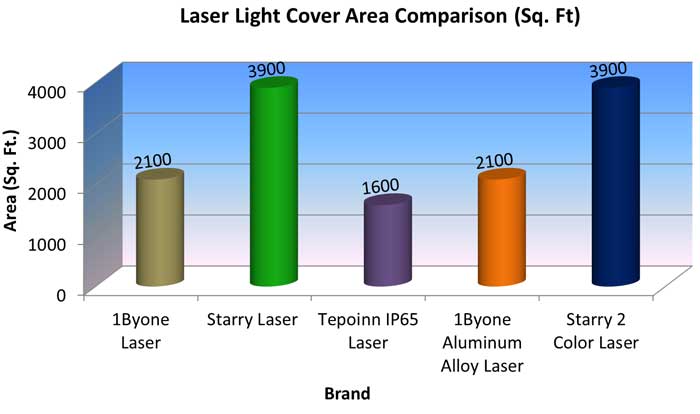 Laser Light Cover Area Comparison (Sq. Ft)

Area (Sq. Ft.)

4000
3000
2000
1000
0

2100
3900
1600
2100
3900

1Byone Laser
Starry Laser
Tepoinn IP65 Laser
1Byone Aluminum Alloy Laser
Starry 2 Color Laser

Brand